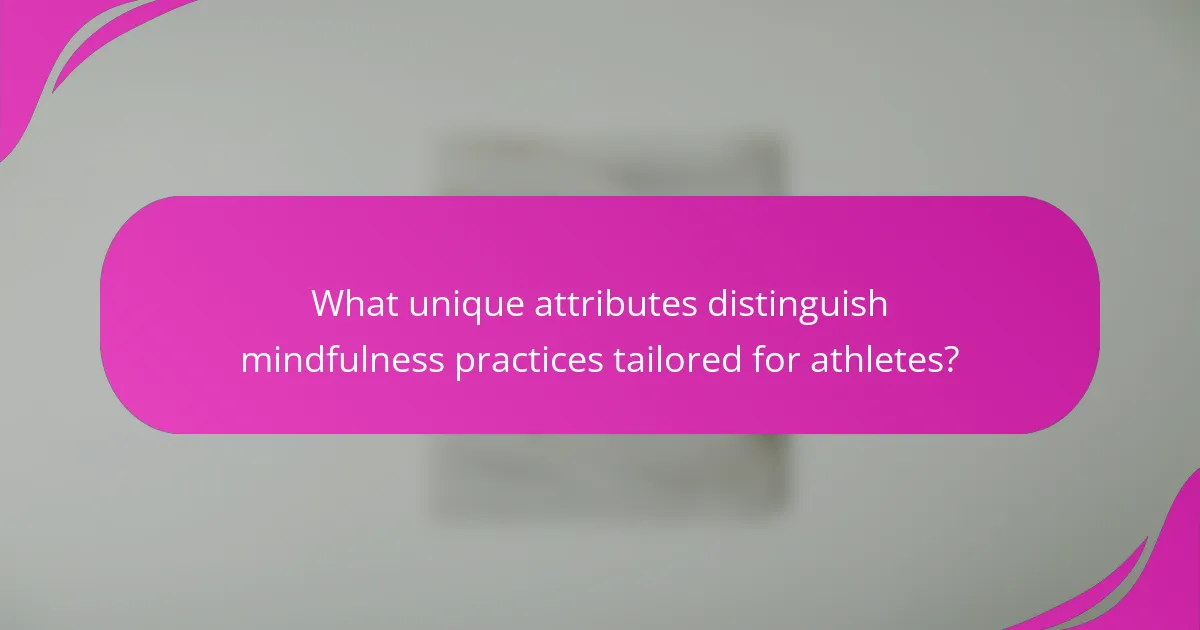 What unique attributes distinguish mindfulness practices tailored for athletes?